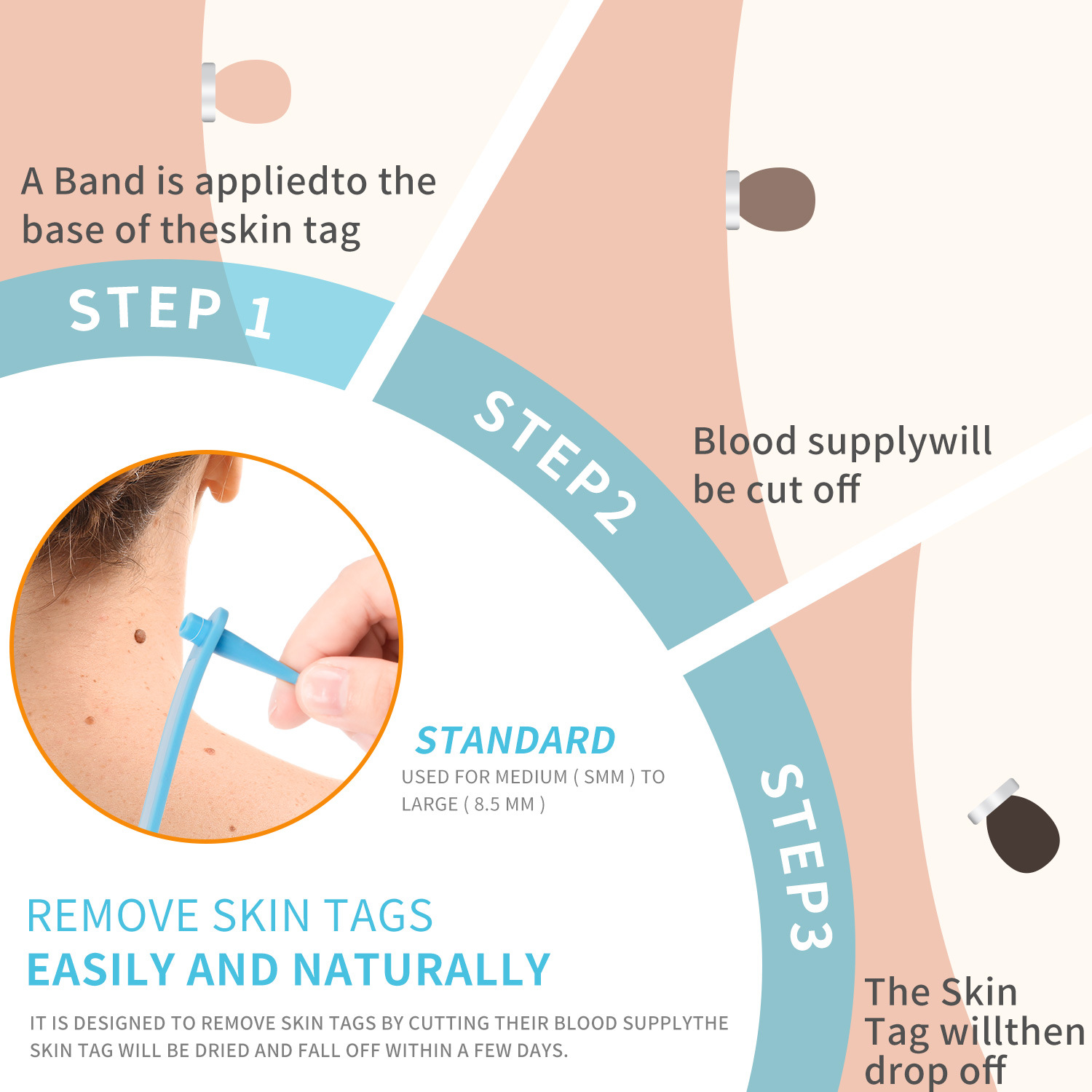 A Band is appliedto the base of theskin tag

STEP 1

STEP2

Blood supplywill be cut off

STANDARD

USED FOR MEDIUM ( SMM ) TO LARGE ( 8.5 MM )

STEP3

REMOVE SKIN TAGS
EASILY AND NATURALLY

IT IS DESIGNED TO REMOVE SKIN TAGS BY CUTTING THEIR BLOOD SUPPLYTHE SKIN TAG WILL BE DRIED AND FALL OFF WITHIN A FEW DAYS.

The Skin Tag willthen drop off